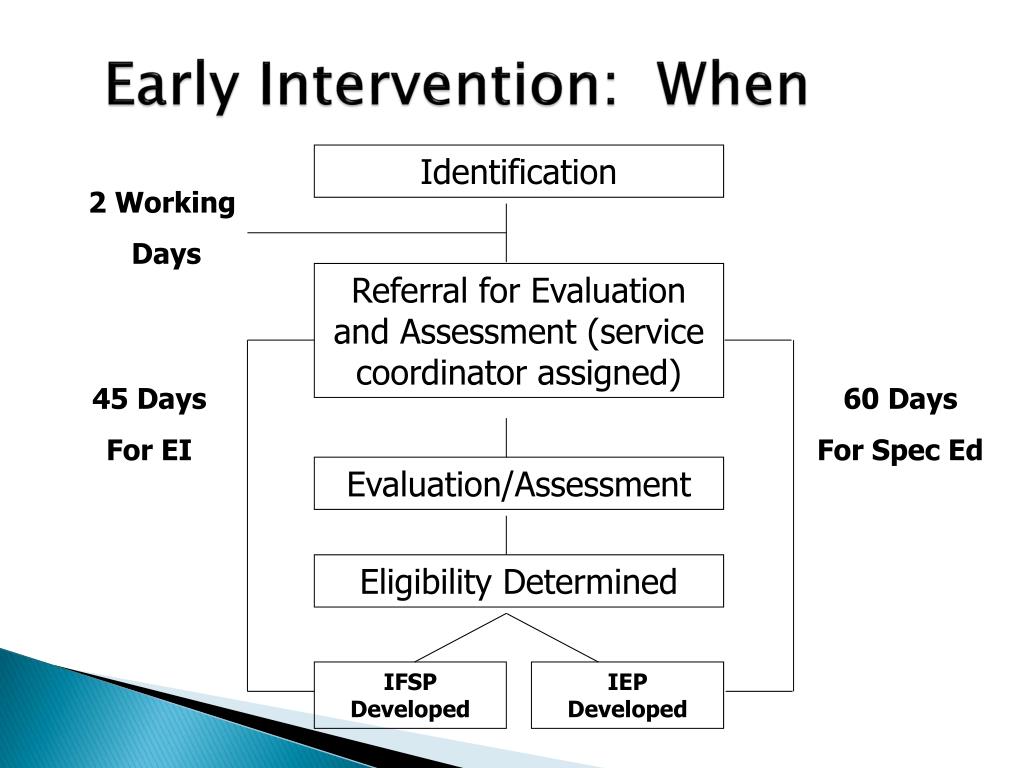 Early Intervention: When

Identification

2 Working Days

Referral for Evaluation and Assessment (service coordinator assigned)

45 Days For EI

60 Days For Spec Ed

Evaluation/Assessment

Eligibility Determined

IFSP Developed

IEP Developed